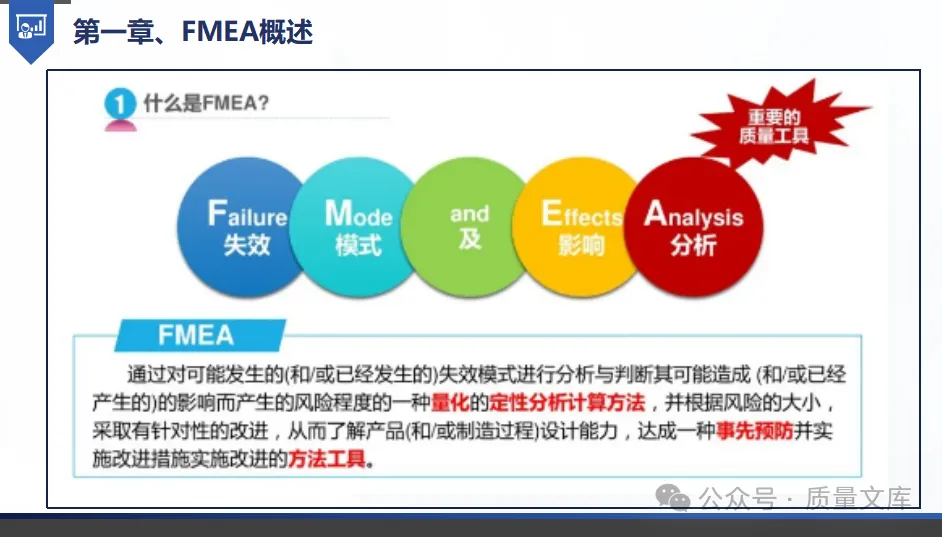 第一章、FMEA概述

1 什么是FMEA?

重要的质量工具

Failure 失效

Mode 模式

and 及

Effects 影响

Analysis 分析

FMEA

通过对可能发生的(和/或已经发生的)失效模式进行分析与判断其可能造成 (和/或已经产生的)的影响而产生的风险程度的一种量化的定性分析计算方法，并根据风险的大小，采取有针对性的改进，从而了解产品(和/或制造过程)设计能力，达成一种事先预防并实施改进措施实施改进的方法工具。

公众号 · 质量文库